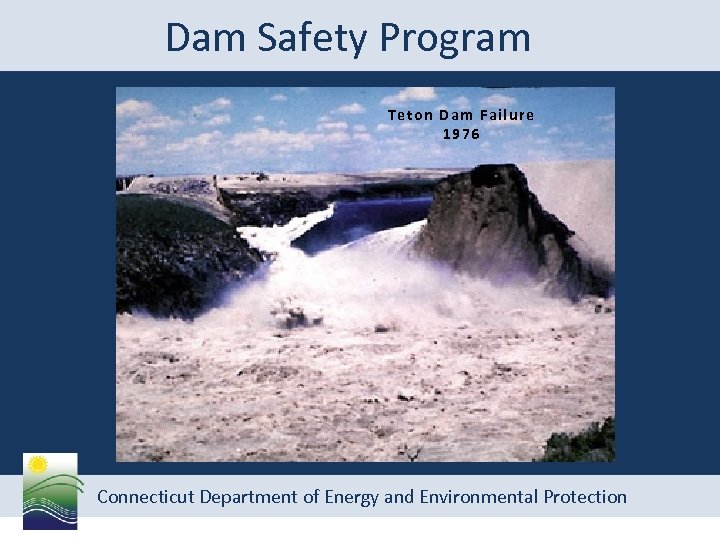 Dam Safety Program

Teton Dam Failure
1976

Connecticut Department of Energy and Environmental Protection